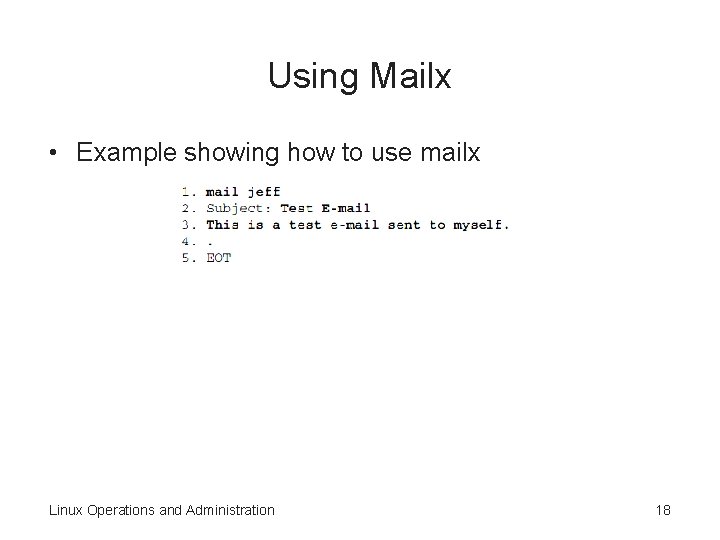 Using Mailx

• Example showing how to use mailx

1. mail jeff
2. Subject: Test E-mail
3. This is a test e-mail sent to myself.
4. .
5. EOT

Linux Operations and Administration

18